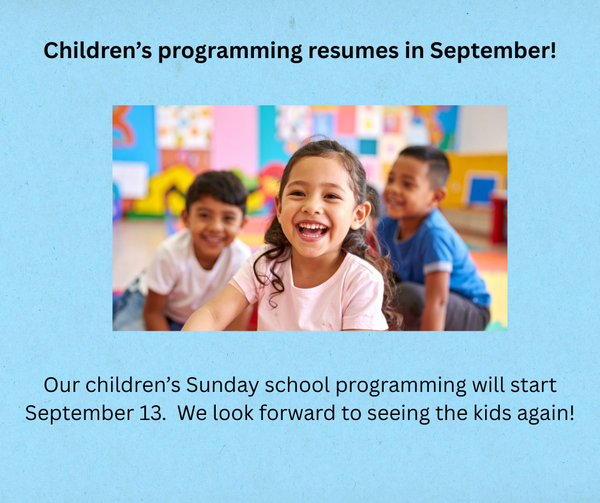 Children’s programming resumes in September!

Our children’s Sunday school programming will start September 13.  We look forward to seeing the kids again!